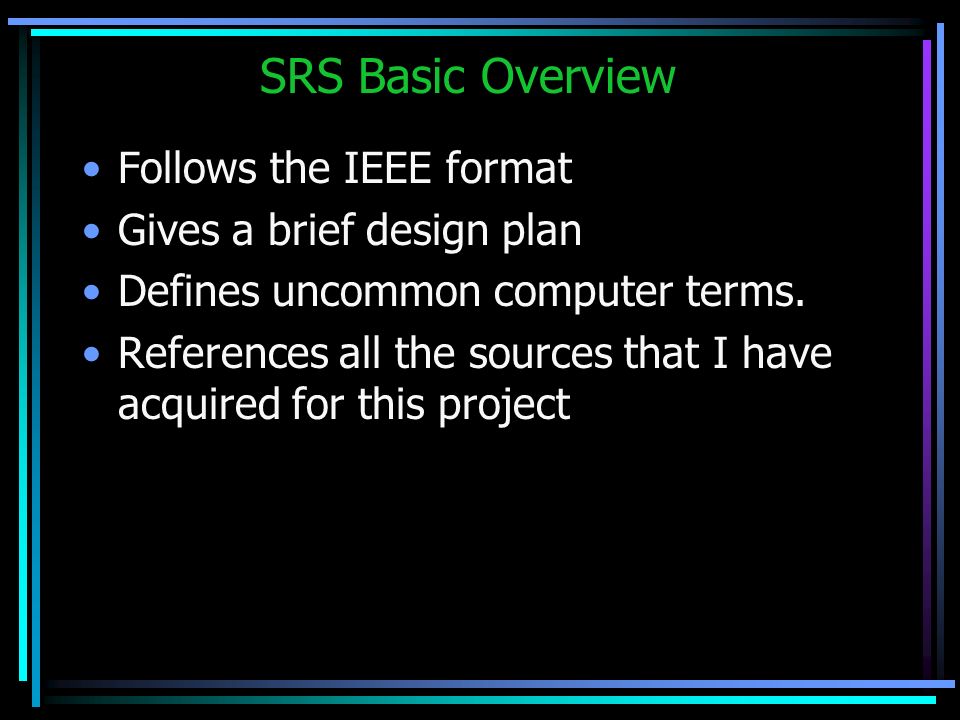 SRS Basic Overview

• Follows the IEEE format
• Gives a brief design plan
• Defines uncommon computer terms.
• References all the sources that I have acquired for this project